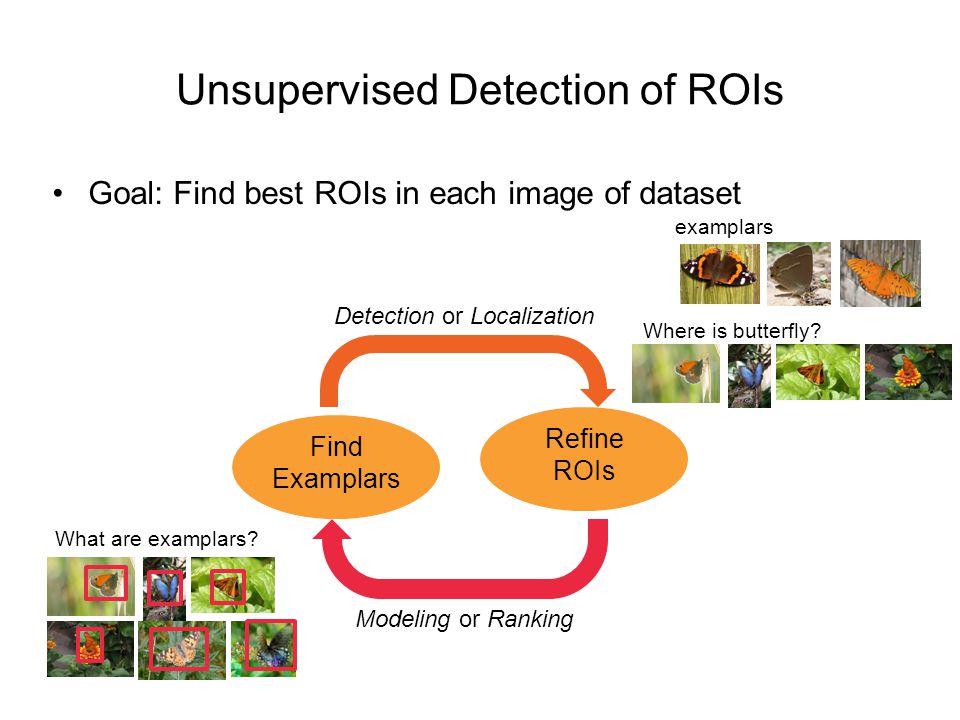 Unsupervised Detection of ROIs

• Goal: Find best ROIs in each image of dataset

examplars

Detection or Localization

Where is butterfly?

Find Examplars

Refine ROIs

What are examplars?

Modeling or Ranking